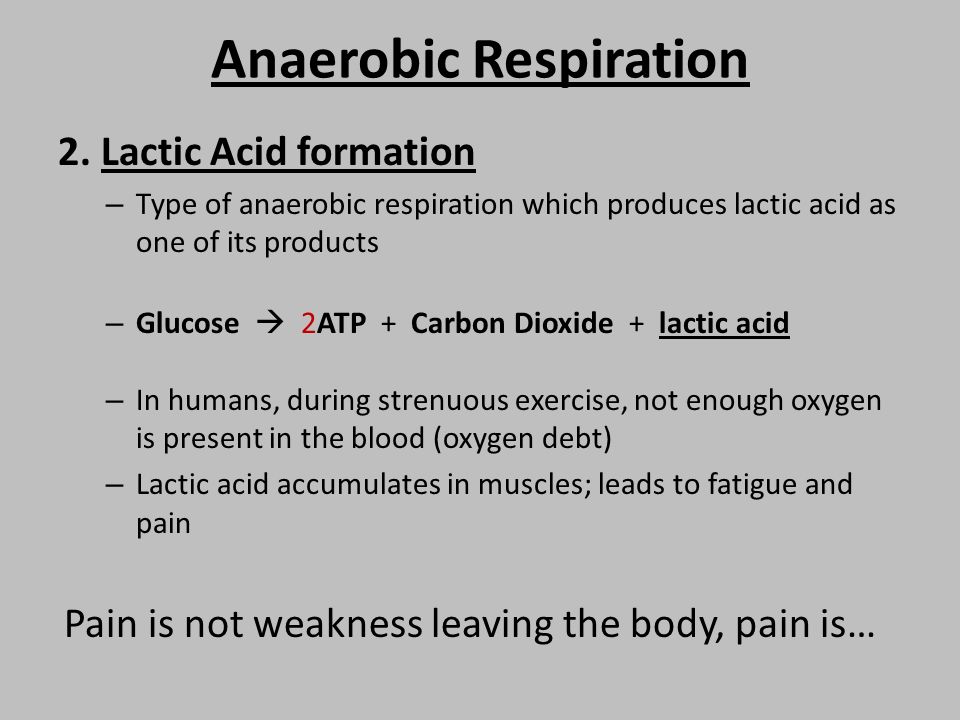 Anaerobic Respiration

2. Lactic Acid formation

– Type of anaerobic respiration which produces lactic acid as one of its products

– Glucose → 2ATP + Carbon Dioxide + lactic acid

– In humans, during strenuous exercise, not enough oxygen is present in the blood (oxygen debt)

– Lactic acid accumulates in muscles; leads to fatigue and pain

Pain is not weakness leaving the body, pain is…